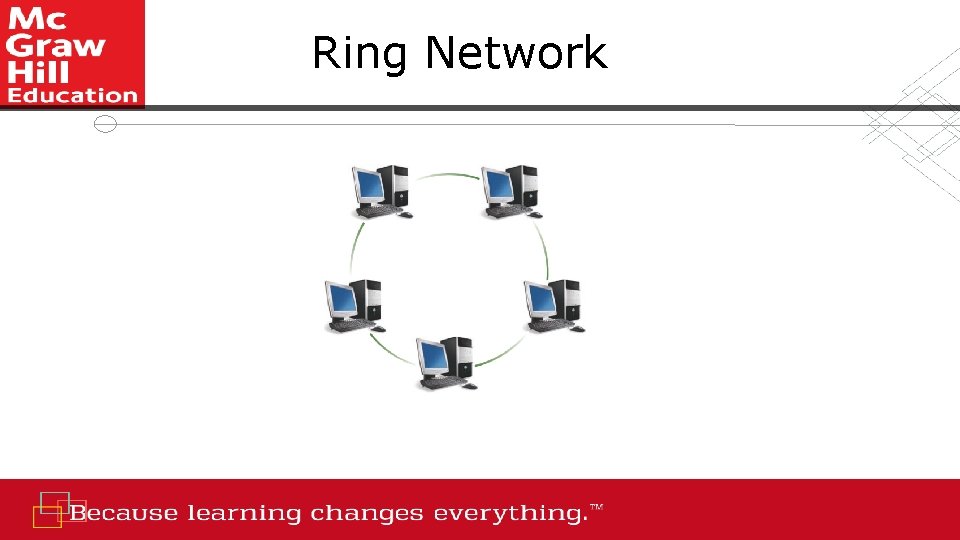 Mc Graw Hill Education

Ring Network

Because learning changes everything.™